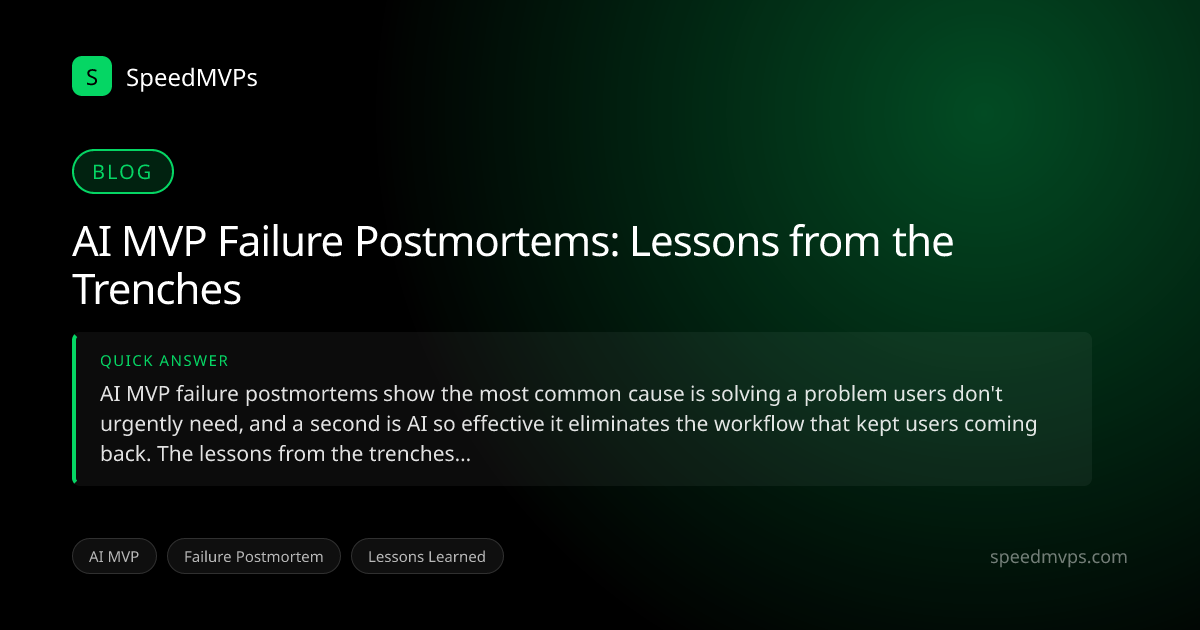 S

SpeedMVPs

BLOG

AI MVP Failure Postmortems: Lessons from the Trenches

QUICK ANSWER

AI MVP failure postmortems show the most common cause is solving a problem users don't urgently need, and a second is AI so effective it eliminates the workflow that kept users coming back. The lessons from the trenches...

AI MVP

Failure Postmortem

Lessons Learned

speedmvps.com